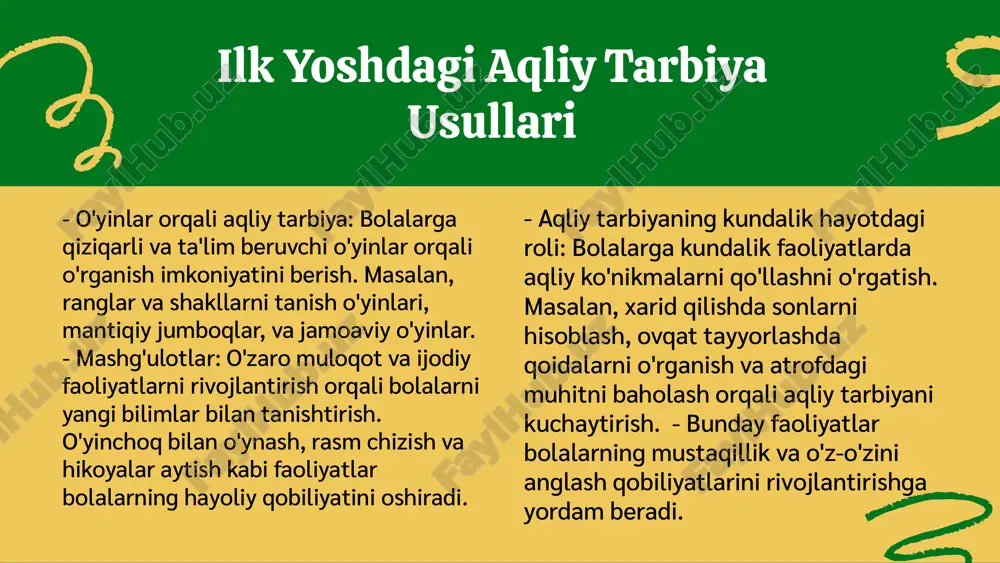 Ilk Yoshdagi Aqliy Tarbiya Usullari

- O'yinlar orqali aqliy tarbiya: Bolalarga qiziqarli va ta'lim beruvchi o'yinlar orqali o'rganish imkoniyatini berish. Masalan, ranglar va shakllarni tanish o'yinlari, mantiqiy jumboqlar, va jamoaviy o'yinlar.
- Mashg'ulotlar: O'zaro muloqot va ijodiy faoliyatlarni rivojlantirish orqali bolalarni yangi bilimlar bilan tanishtirish. O'yinchoq bilan o'ynash, rasm chizish va hikoyalar aytish kabi faoliyatlar bolalarning hayoliy qobiliyatini oshiradi.

- Aqliy tarbiyaning kundalik hayotdagi roli: Bolalarga kundalik faoliyatlarda aqliy ko'nikmalarni qo'llashni o'rgatish. Masalan, xarid qilishda sonlarni hisoblash, ovqat tayyorlashda qoidalarni o'rganish va atrofdagi muhitni baholash orqali aqliy tarbiyani kuchaytirish. - Bunday faoliyatlar bolalarning mustaqillik va o'z-o'zini anglash qobiliyatlarini rivojlantirishga yordam beradi.

FaylHub.uz